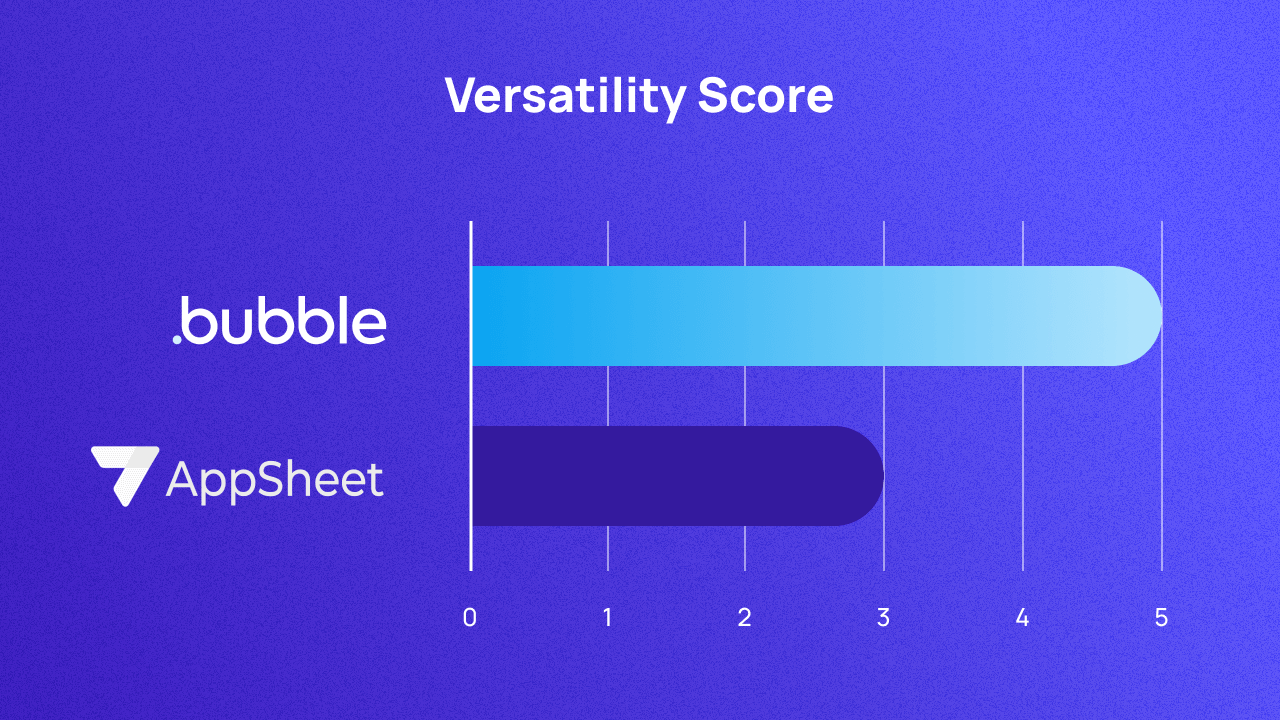 Versatility Score

.bubble

AppSheet

0 1 2 3 4 5